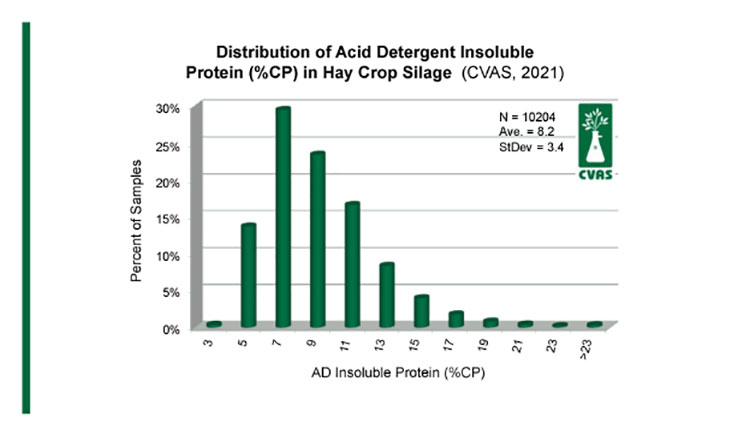 Distribution of Acid Detergent Insoluble Protein (%CP) in Hay Crop Silage (CVAS, 2021)

N = 10204
Ave. = 8.2
StDev = 3.4

CVAS

Percent of Samples

30%
25%
20%
15%
10%
5%
0%

3
5
7
9
11
13
15
17
19
21
23
>23

AD Insoluble Protein (%CP)